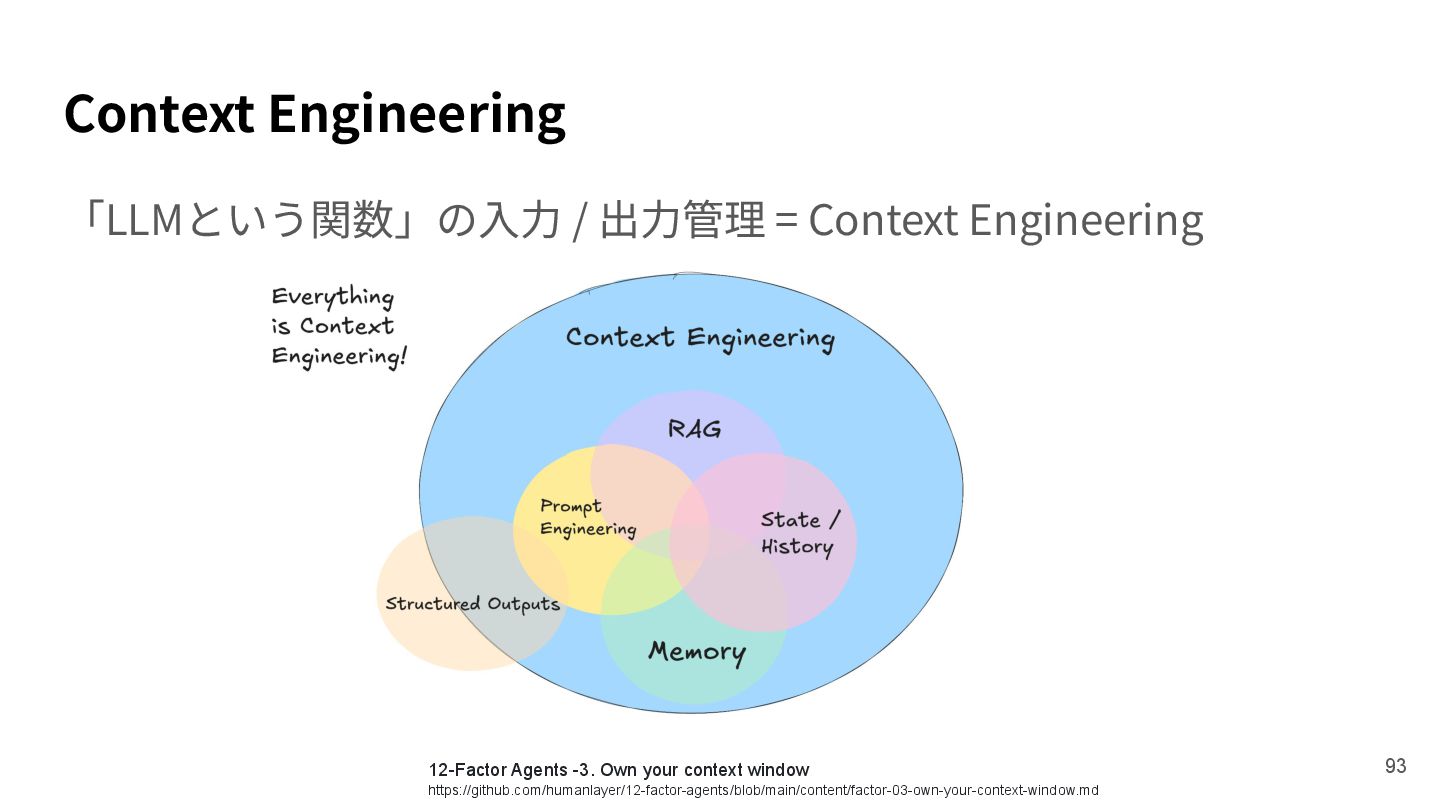 Context Engineering

「LLMという関数」の入力 / 出力管理 = Context Engineering

Everything is Context Engineering!

Context Engineering

RAG

Prompt Engineering

State / History

Structured Outputs

Memory

12-Factor Agents -3. Own your context window
https://github.com/humanlayer/12-factor-agents/blob/main/content/factor-03-own-your-context-window.md

93